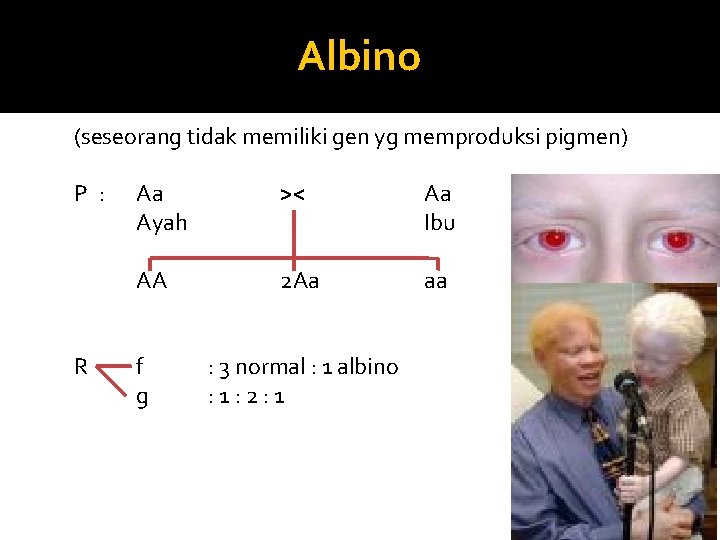 Albino

(seseorang tidak memiliki gen yg memproduksi pigmen)

P : Aa >< Aa
Ayah Ibu

AA 2Aa aa

R f : 3 normal : 1 albino
g : 1 : 2 : 1